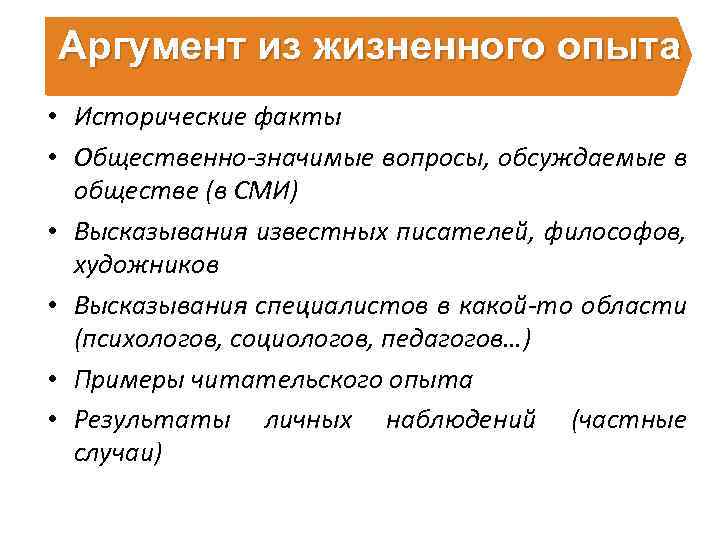 Аргумент из жизненного опыта

• Исторические факты
• Общественно-значимые вопросы, обсуждаемые в обществе (в СМИ)
• Высказывания известных писателей, философов, художников
• Высказывания специалистов в какой-то области (психологов, социологов, педагогов…)
• Примеры читательского опыта
• Результаты личных наблюдений (частные случаи)